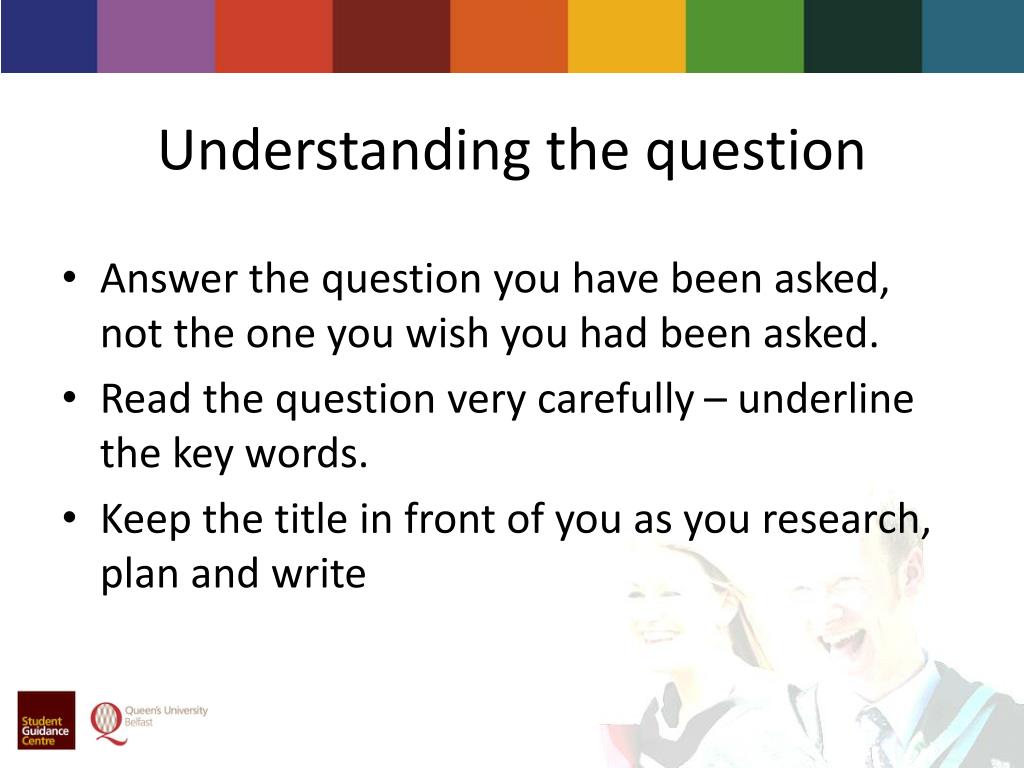 Understanding the question

• Answer the question you have been asked, not the one you wish you had been asked.
• Read the question very carefully – underline the key words.
• Keep the title in front of you as you research, plan and write

Student Guidance Centre

Queen's University Belfast